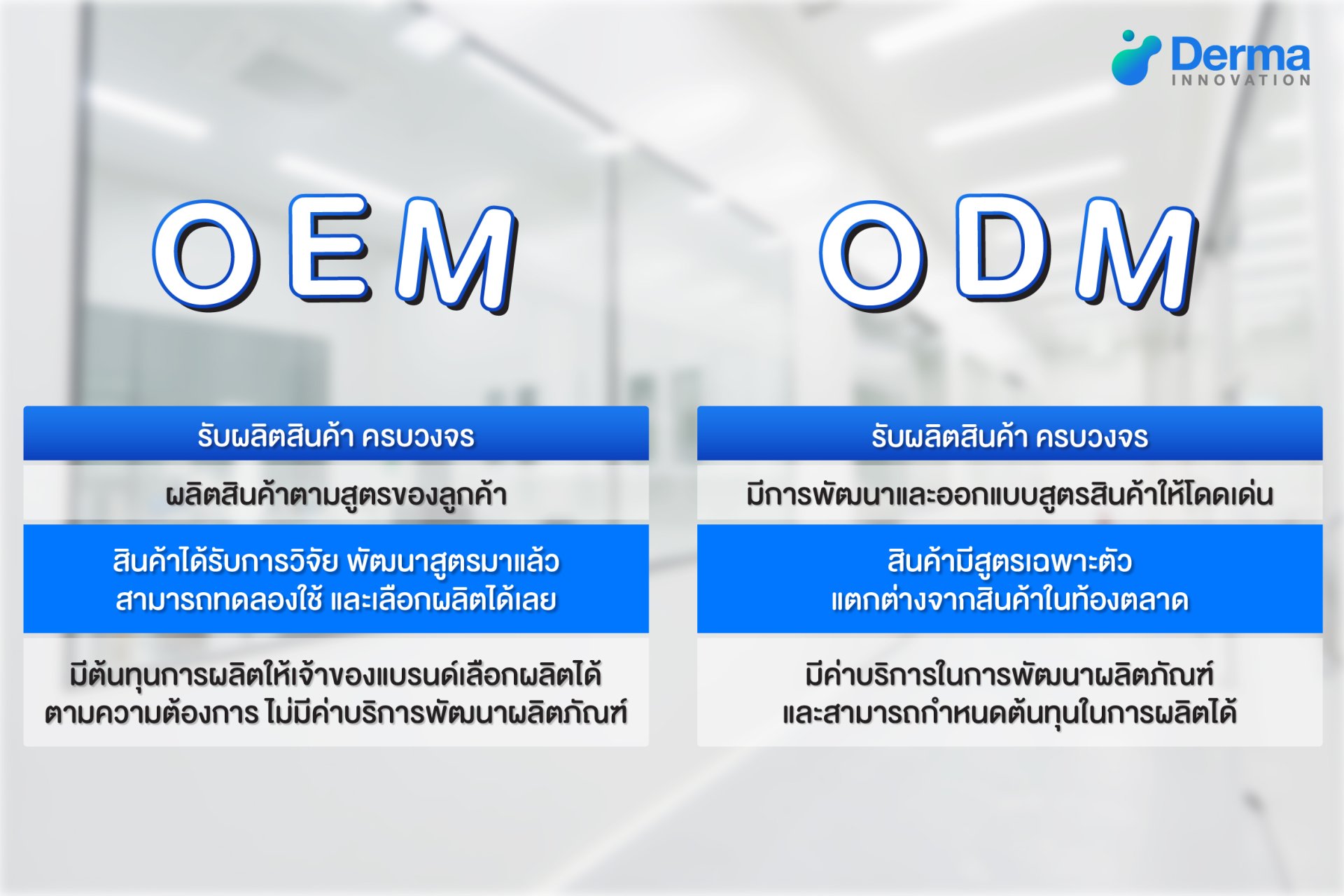 Derma
INNOVATION

OEM

รับผลิตสินค้า ครบวงจร

ผลิตสินค้าตามสูตรของลูกค้า

สินค้าได้รับการวิจัย พัฒนาสูตรมาแล้ว สามารถทดลองใช้ และเลือกผลิตได้เลย

มีต้นทุนการผลิตให้เจ้าของแบรนด์เลือกผลิตได้ ตามความต้องการ ไม่มีค่าบริการพัฒนาผลิตภัณฑ์

ODM

รับผลิตสินค้า ครบวงจร

มีการพัฒนาและออกแบบสูตรสินค้าให้โดดเด่น

สินค้ามีสูตรเฉพาะตัว แตกต่างจากสินค้าในท้องตลาด

มีค่าบริการในการพัฒนาผลิตภัณฑ์ และสามารถกำหนดต้นทุนในการผลิตได้